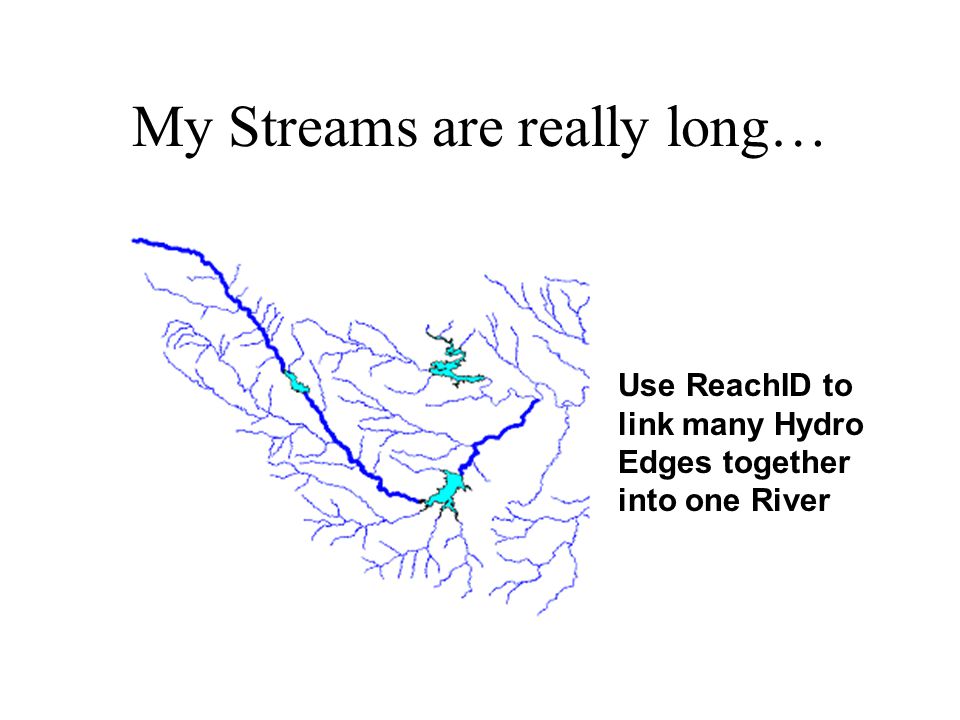 My Streams are really long…

Use ReachID to link many Hydro Edges together into one River